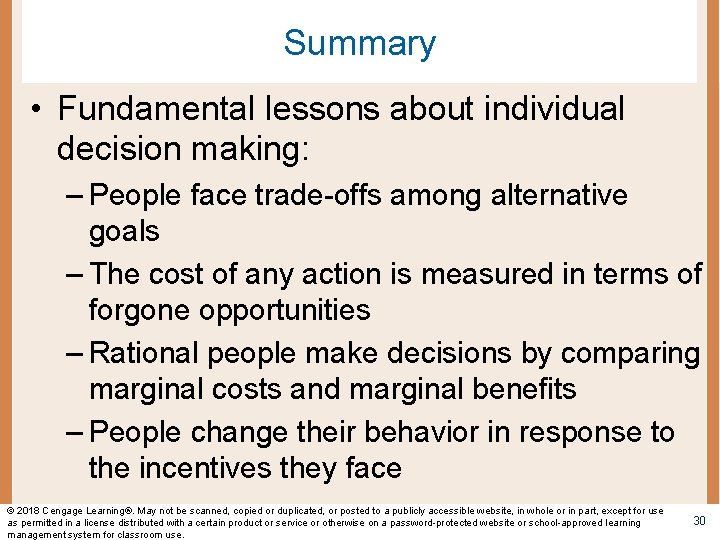 Summary

• Fundamental lessons about individual decision making:

– People face trade-offs among alternative goals

– The cost of any action is measured in terms of forgone opportunities

– Rational people make decisions by comparing marginal costs and marginal benefits

– People change their behavior in response to the incentives they face

© 2018 Cengage Learning®. May not be scanned, copied or duplicated, or posted to a publicly accessible website, in whole or in part, except for use as permitted in a license distributed with a certain product or service or otherwise on a password-protected website or school-approved learning management system for classroom use.

30